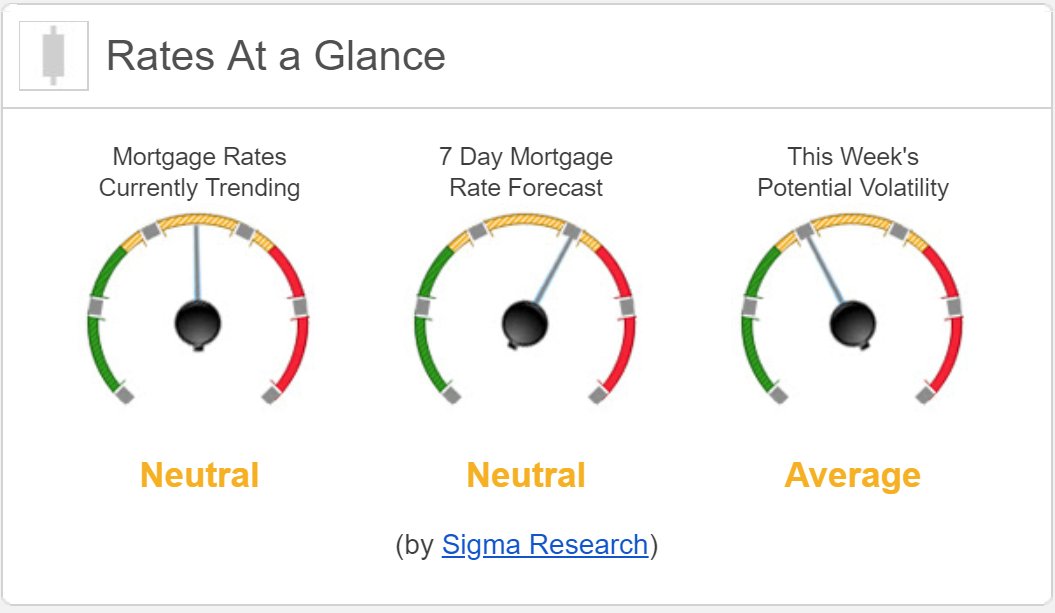 Rates At a Glance

Mortgage Rates Currently Trending

Neutral

7 Day Mortgage Rate Forecast

Neutral

This Week's Potential Volatility

Average

(by Sigma Research)